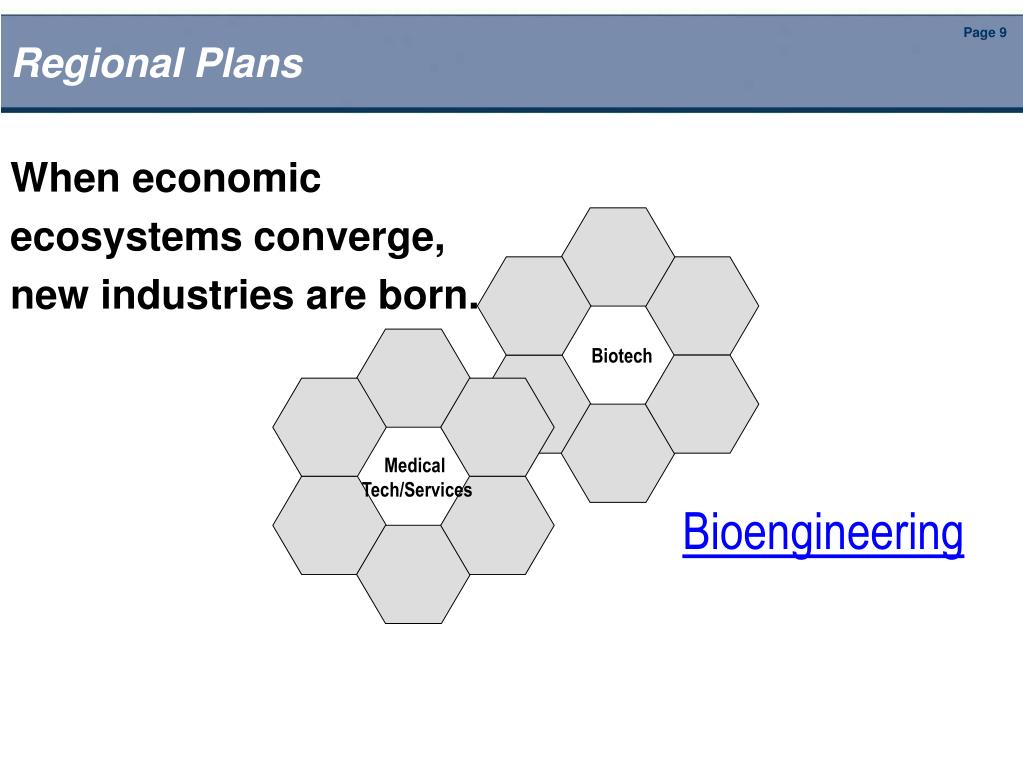 Page 9

Regional Plans

When economic ecosystems converge, new industries are born.

Biotech

Medical Tech/Services

Bioengineering